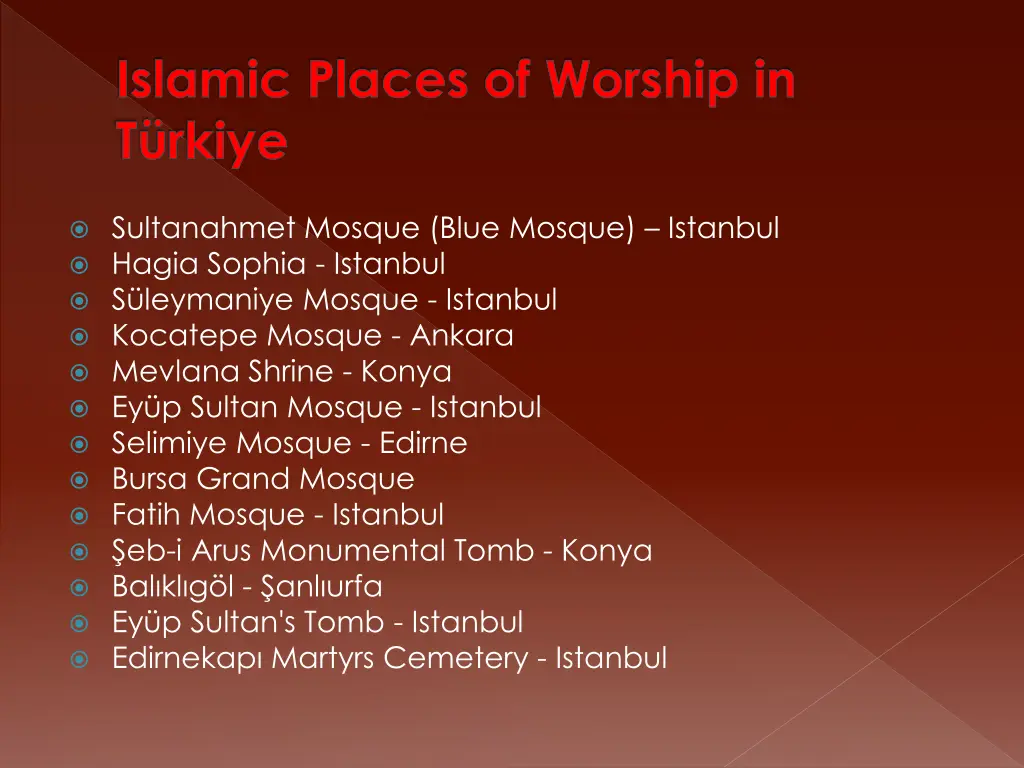 Islamic Places of Worship in Türkiye

Sultanahmet Mosque (Blue Mosque) – Istanbul
Hagia Sophia - Istanbul
Süleymaniye Mosque - Istanbul
Kocatepe Mosque - Ankara
Mevlana Shrine - Konya
Eyüp Sultan Mosque - Istanbul
Selimiye Mosque - Edirne
Bursa Grand Mosque
Fatih Mosque - Istanbul
Şeb-i Arus Monumental Tomb - Konya
Balıklıgöl - Şanlıurfa
Eyüp Sultan's Tomb - Istanbul
Edirnekapı Martyrs Cemetery - Istanbul